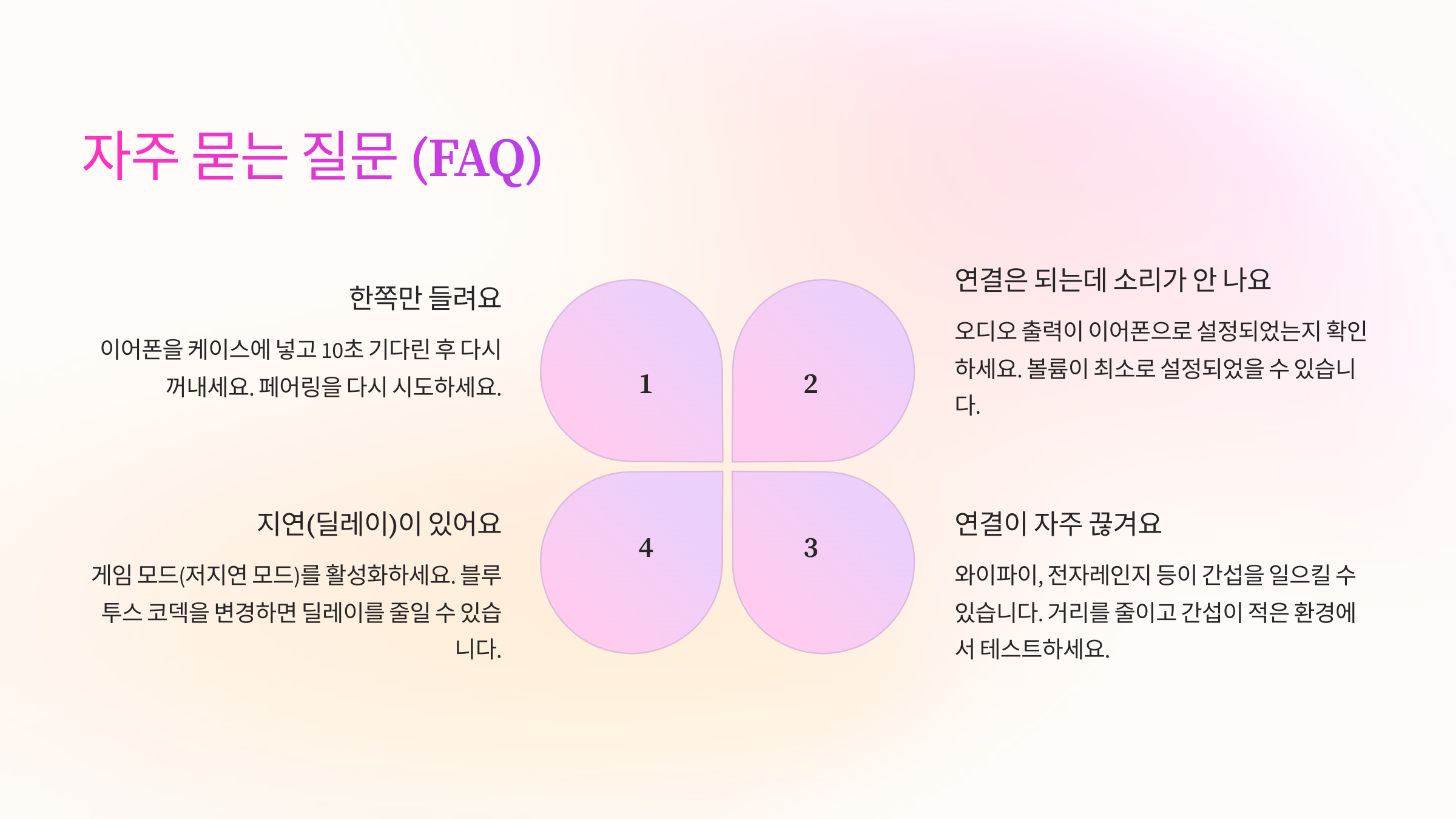 자주 묻는 질문 (FAQ)

한쪽만 들려요

이어폰을 케이스에 넣고 10초 기다린 후 다시 꺼내세요. 페어링을 다시 시도하세요.

1

2

연결은 되는데 소리가 안 나요

오디오 출력이 이어폰으로 설정되었는지 확인하세요. 볼륨이 최소로 설정되었을 수 있습니다.

지연(딜레이)이 있어요

게임 모드(저지연 모드)를 활성화하세요. 블루투스 코덱을 변경하면 딜레이를 줄일 수 있습니다.

4

3

연결이 자주 끊겨요

와이파이, 전자레인지 등이 간섭을 일으킬 수 있습니다. 거리를 줄이고 간섭이 적은 환경에서 테스트하세요.